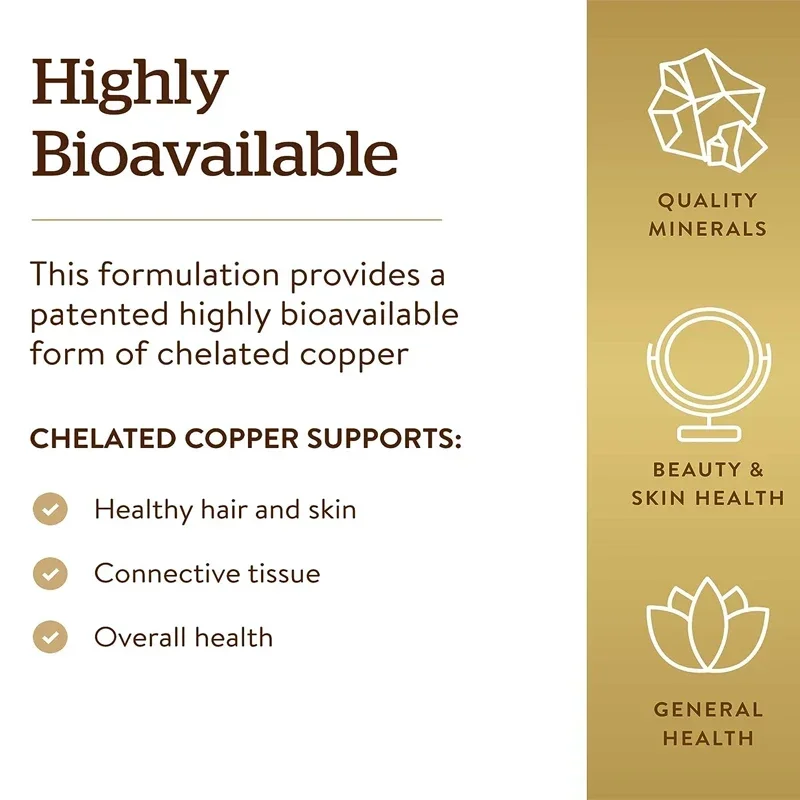 Highly Bioavailable

This formulation provides a patented highly bioavailable form of chelated copper

CHELATED COPPER SUPPORTS:

Healthy hair and skin

Connective tissue

Overall health

QUALITY MINERALS

BEAUTY & SKIN HEALTH

GENERAL HEALTH